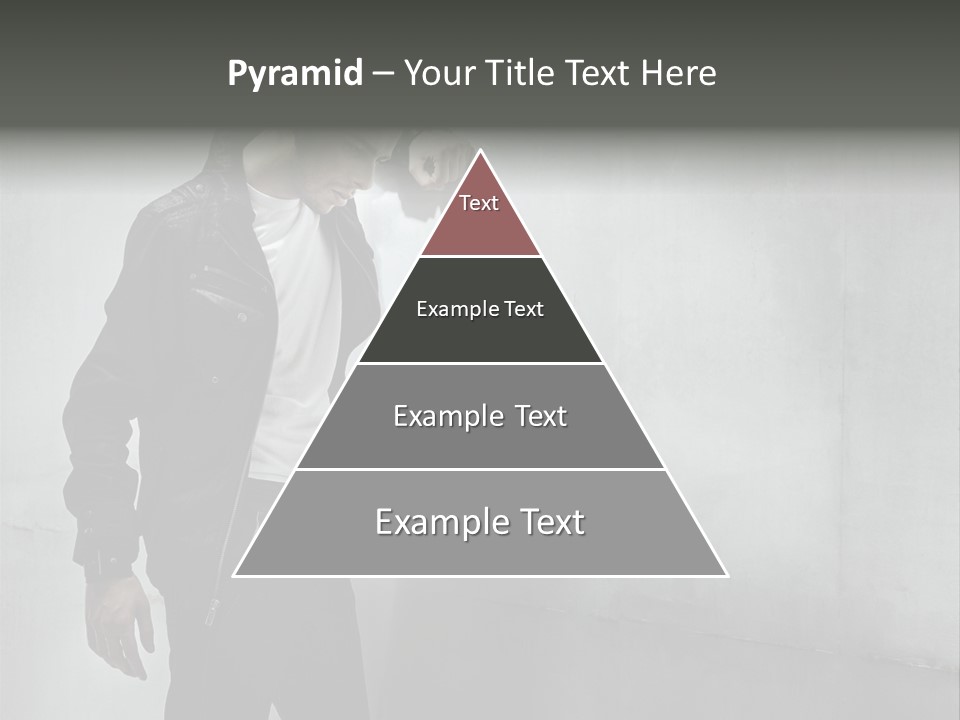 Pyramid – Your Title Text Here

Text

Example Text

Example Text

Example Text